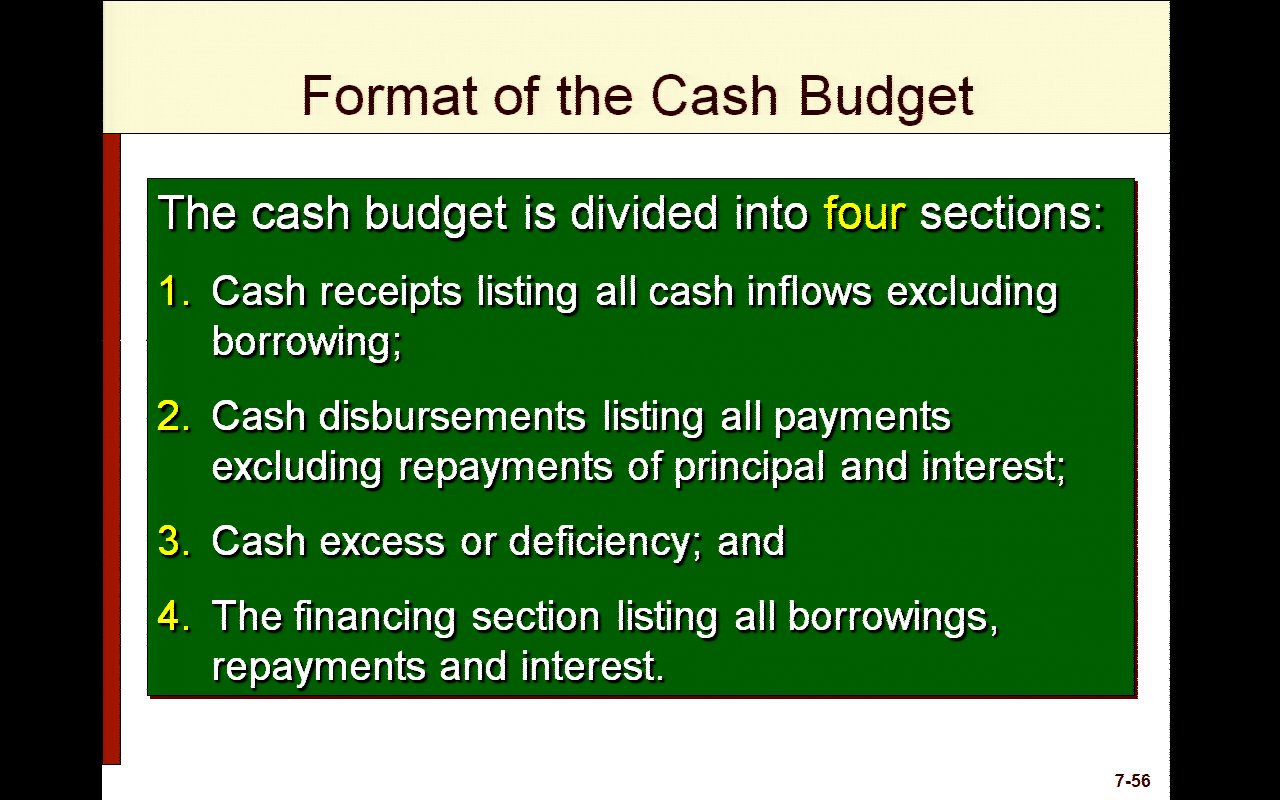 Format of the Cash Budget

The cash budget is divided into four sections:

1. Cash receipts listing all cash inflows excluding borrowing;

2. Cash disbursements listing all payments excluding repayments of principal and interest;

3. Cash excess or deficiency; and

4. The financing section listing all borrowings, repayments and interest.

7-56